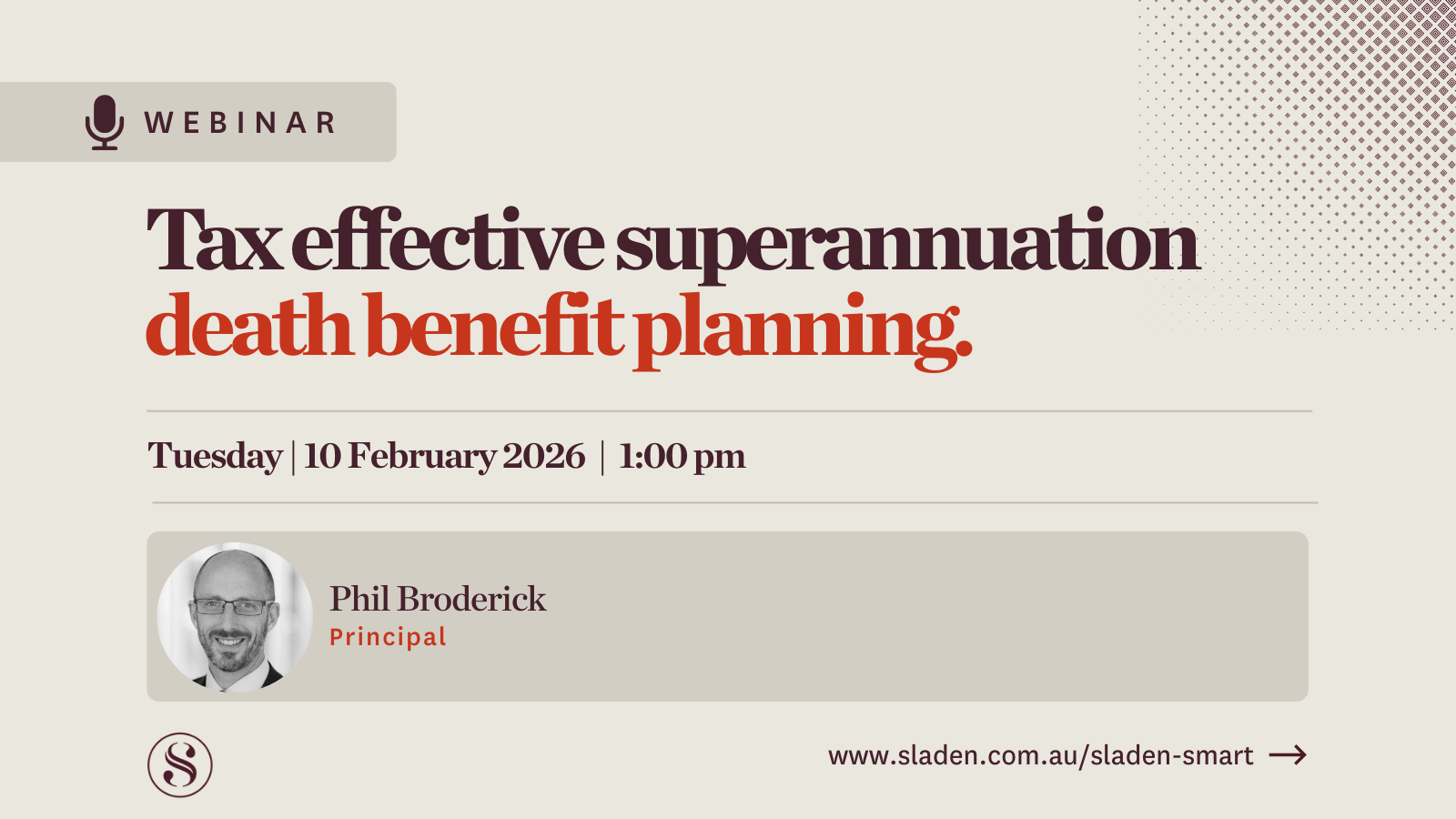 WEBINAR

Tax effective superannuation death benefit planning.

Tuesday | 10 February 2026 | 1:00 pm

Phil Broderick
Principal

S

www.sladen.com.au/sladen-smart